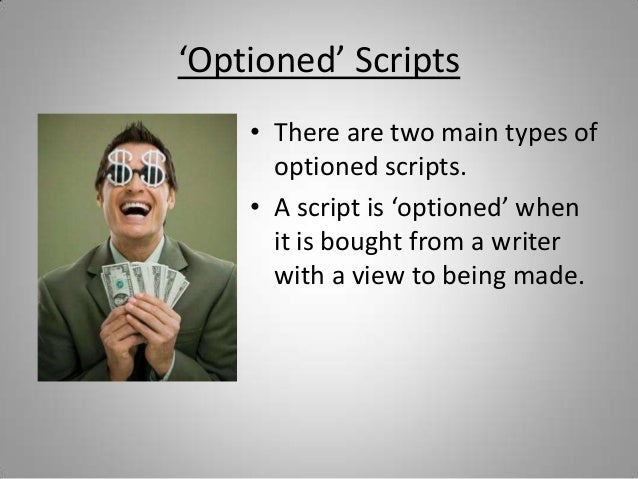 ‘Optioned’ Scripts

• There are two main types of optioned scripts.

• A script is ‘optioned’ when it is bought from a writer with a view to being made.